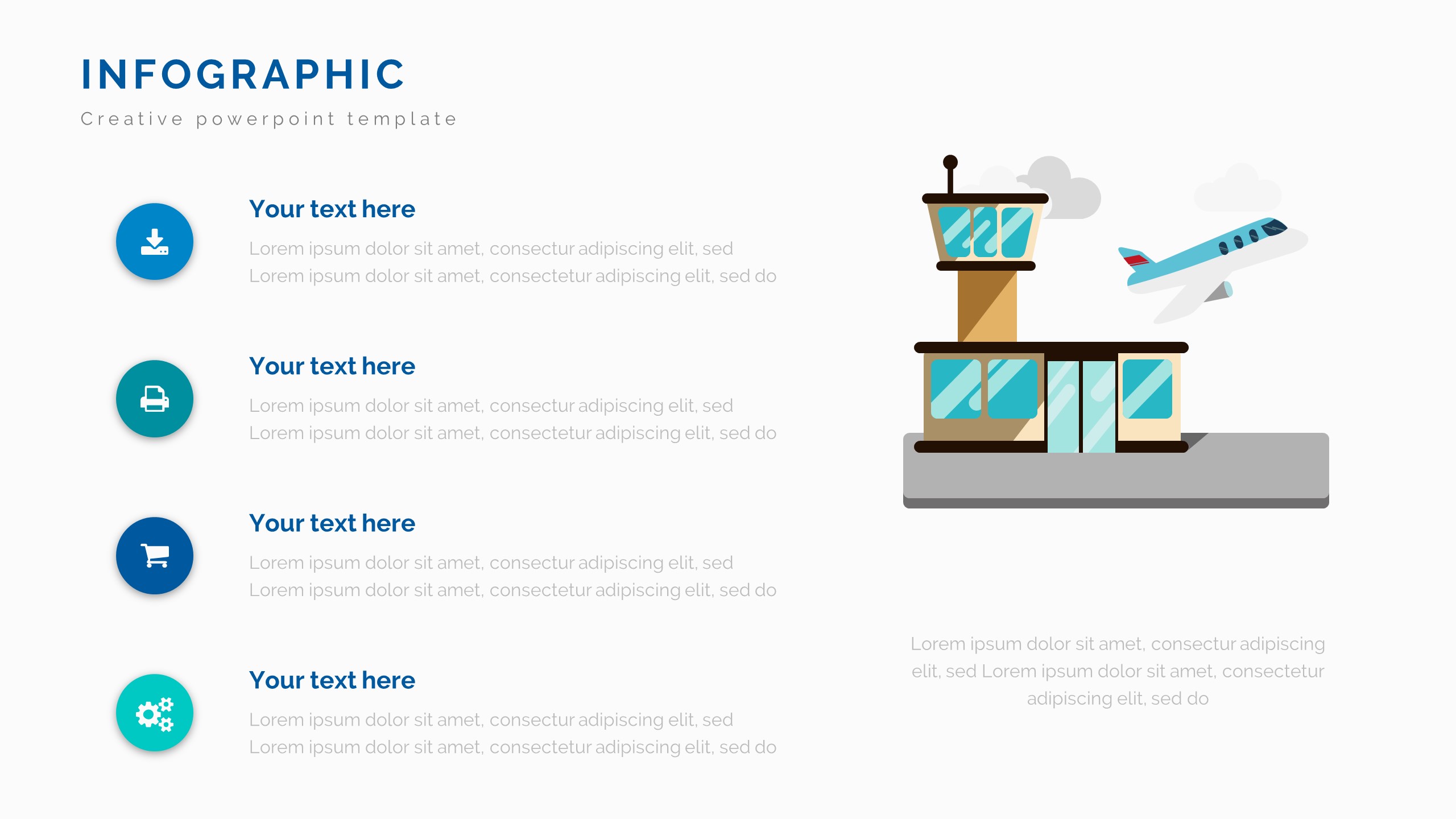 INFOGRAPHIC
Creative powerpoint template

Your text here
Lorem ipsum dolor sit amet, consectur adipiscing elit, sed Lorem ipsum dolor sit amet, consectetur adipiscing elit, sed do

Your text here
Lorem ipsum dolor sit amet, consectur adipiscing elit, sed Lorem ipsum dolor sit amet, consectetur adipiscing elit, sed do

Your text here
Lorem ipsum dolor sit amet, consectur adipiscing elit, sed Lorem ipsum dolor sit amet, consectetur adipiscing elit, sed do

Your text here
Lorem ipsum dolor sit amet, consectur adipiscing elit, sed Lorem ipsum dolor sit amet, consectetur adipiscing elit, sed do

Lorem ipsum dolor sit amet, consectur adipiscing elit, sed Lorem ipsum dolor sit amet, consectetur adipiscing elit, sed do